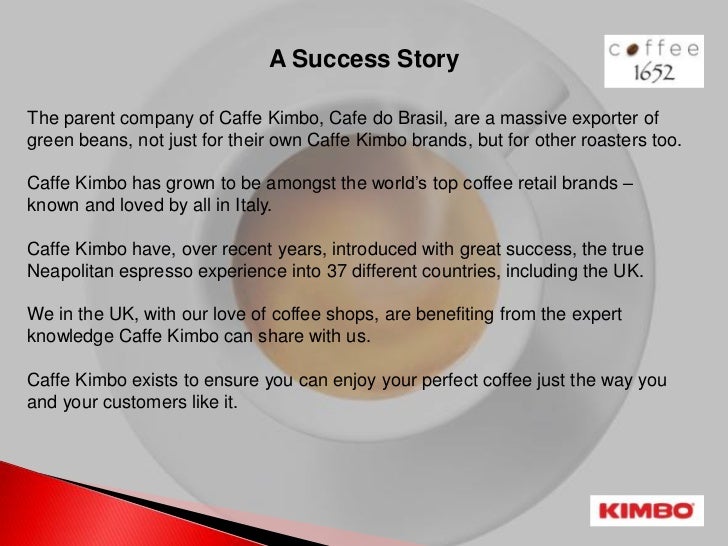 A Success Story

coffee 1652

The parent company of Caffe Kimbo, Cafe do Brasil, are a massive exporter of green beans, not just for their own Caffe Kimbo brands, but for other roasters too.

Caffe Kimbo has grown to be amongst the world's top coffee retail brands – known and loved by all in Italy.

Caffe Kimbo have, over recent years, introduced with great success, the true Neapolitan espresso experience into 37 different countries, including the UK.

We in the UK, with our love of coffee shops, are benefiting from the expert knowledge Caffe Kimbo can share with us.

Caffe Kimbo exists to ensure you can enjoy your perfect coffee just the way you and your customers like it.

KIMBO